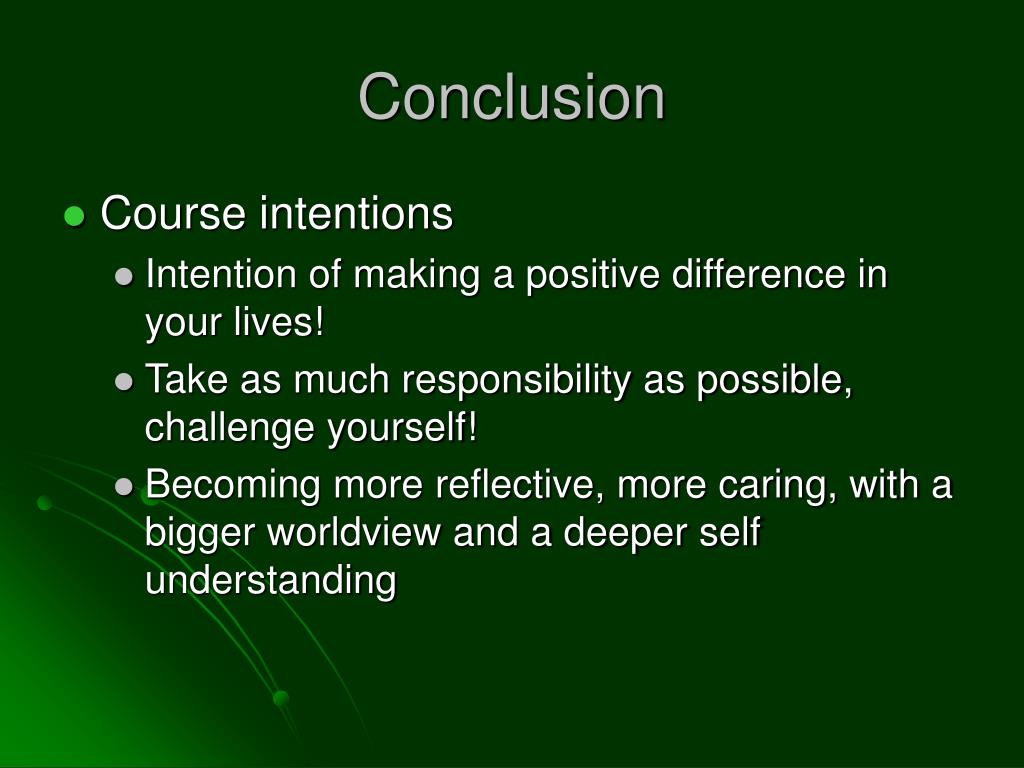 Conclusion

- Course intentions
  - Intention of making a positive difference in your lives!
  - Take as much responsibility as possible, challenge yourself!
  - Becoming more reflective, more caring, with a bigger worldview and a deeper self understanding